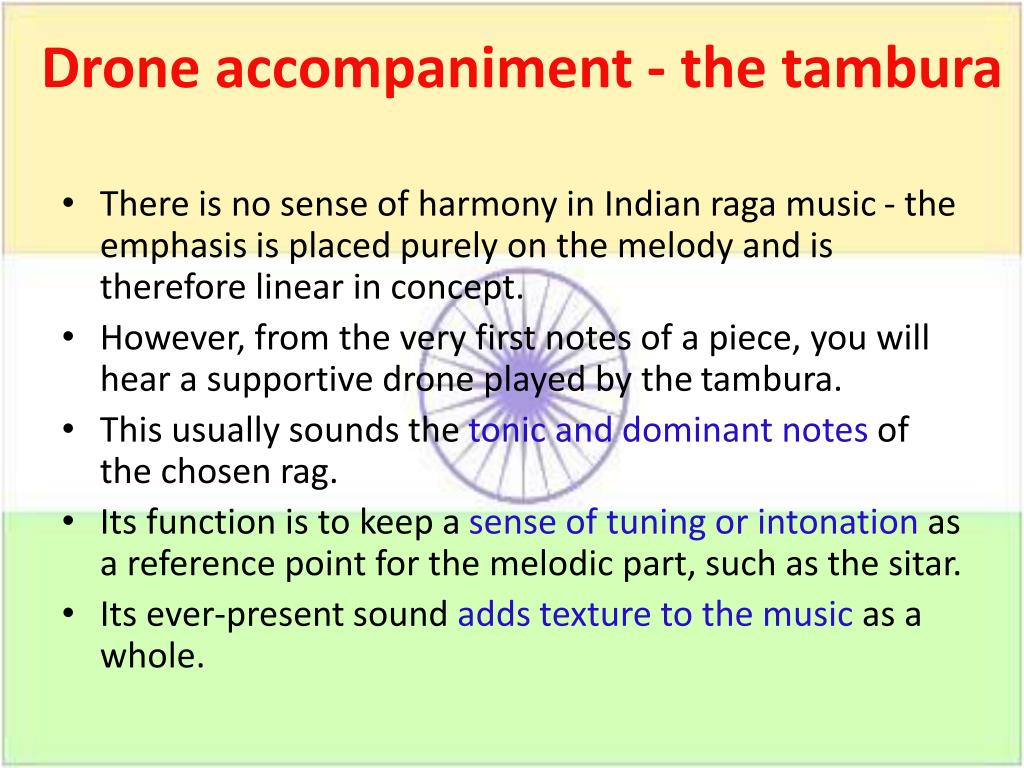 Drone accompaniment - the tambura

• There is no sense of harmony in Indian raga music - the emphasis is placed purely on the melody and is therefore linear in concept.
• However, from the very first notes of a piece, you will hear a supportive drone played by the tambura.
• This usually sounds the tonic and dominant notes of the chosen rag.
• Its function is to keep a sense of tuning or intonation as a reference point for the melodic part, such as the sitar.
• Its ever-present sound adds texture to the music as a whole.